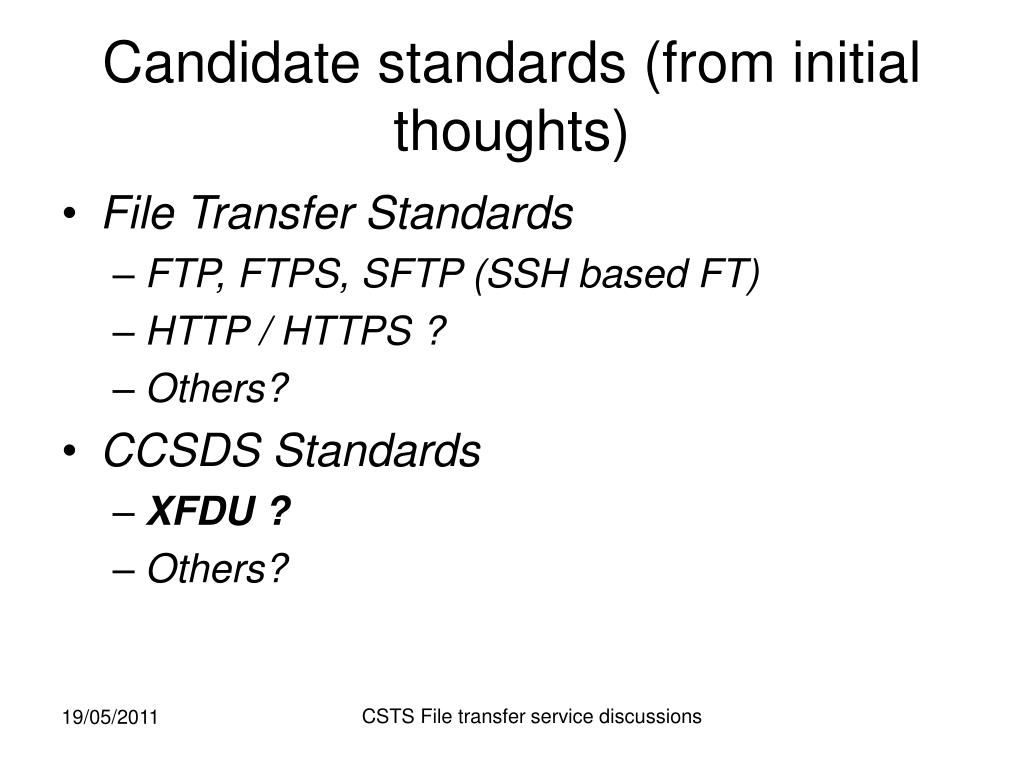 Candidate standards (from initial thoughts)

• File Transfer Standards
– FTP, FTPS, SFTP (SSH based FT)
– HTTP / HTTPS ?
– Others?
• CCSDS Standards
– XFDU ?
– Others?

19/05/2011

CSTS File transfer service discussions